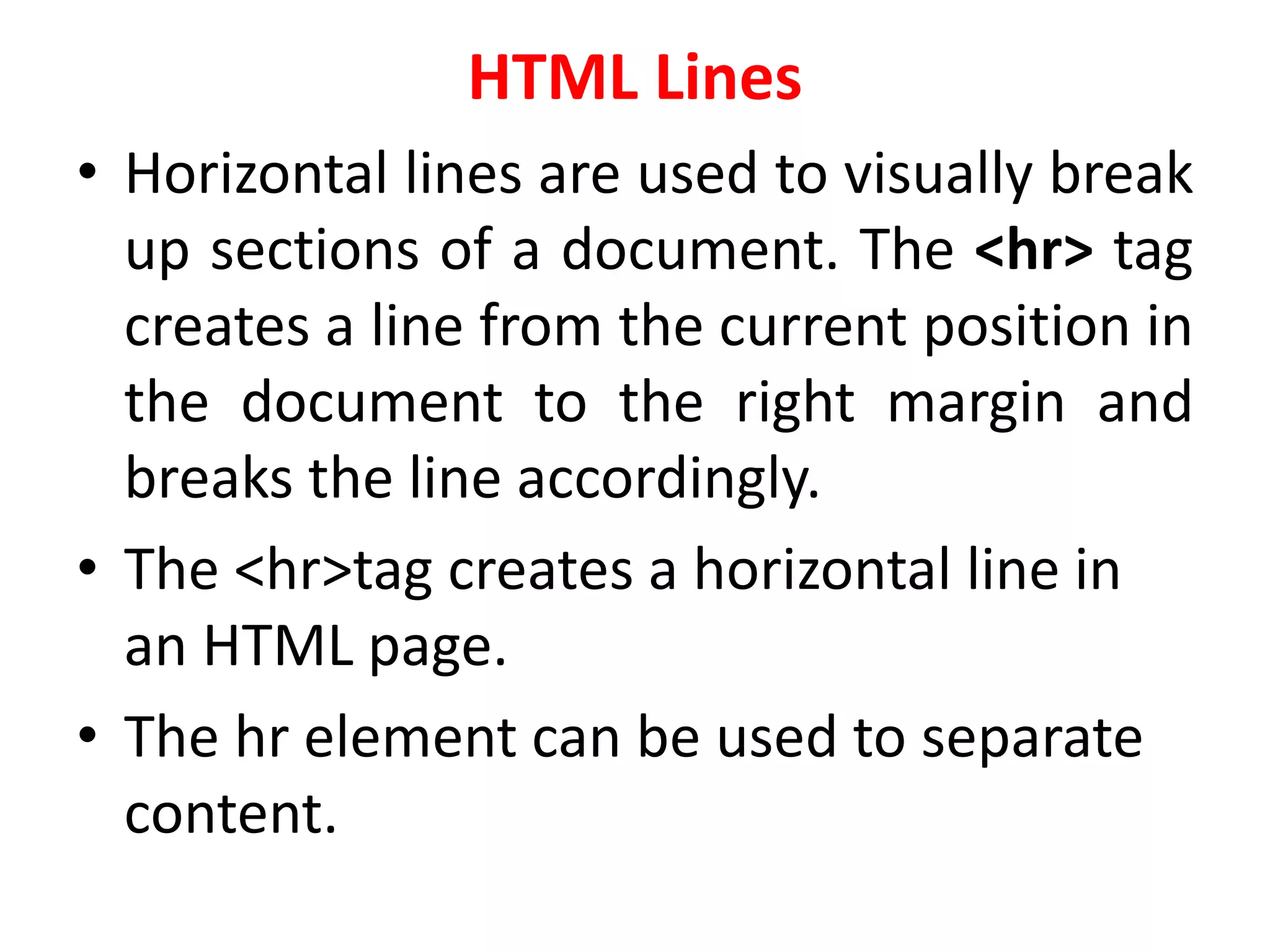 HTML Lines

• Horizontal lines are used to visually break up sections of a document. The <hr> tag creates a line from the current position in the document to the right margin and breaks the line accordingly.

• The <hr>tag creates a horizontal line in an HTML page.

• The hr element can be used to separate content.